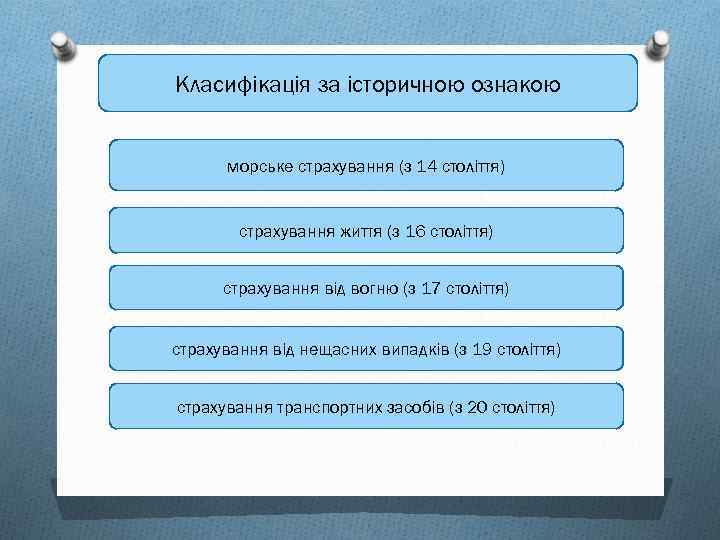 Класифікація за історичною ознакою

морське страхування (з 14 століття)

страхування життя (з 16 століття)

страхування від вогню (з 17 століття)

страхування від нещасних випадків (з 19 століття)

страхування транспортних засобів (з 20 століття)